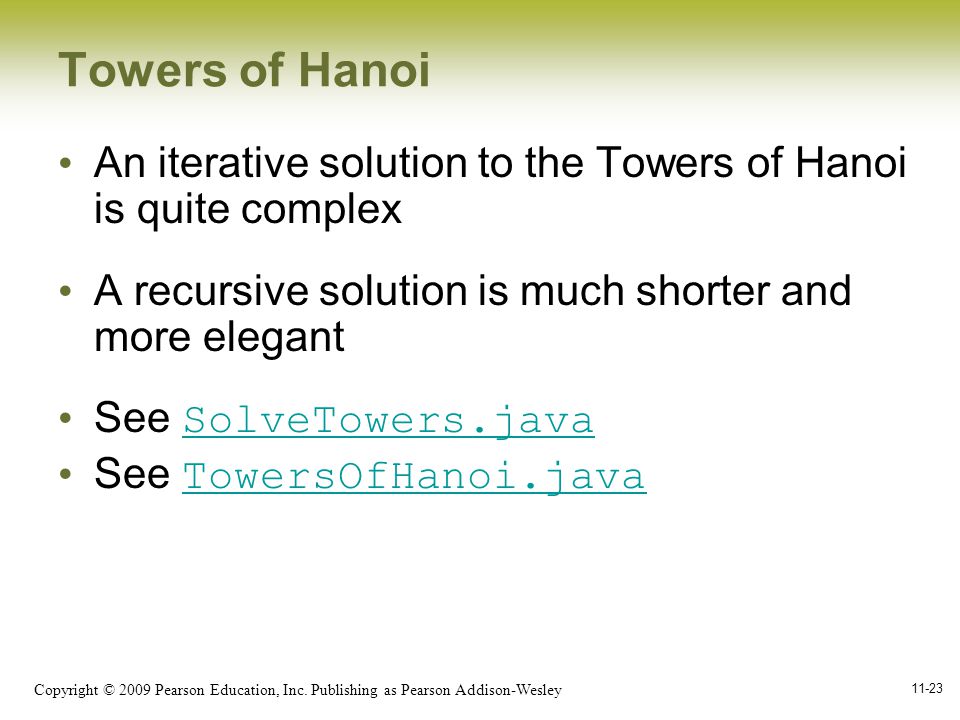 Towers of Hanoi

• An iterative solution to the Towers of Hanoi is quite complex

• A recursive solution is much shorter and more elegant

• See SolveTowers.java
• See TowersOfHanoi.java

Copyright © 2009 Pearson Education, Inc. Publishing as Pearson Addison-Wesley

11-23